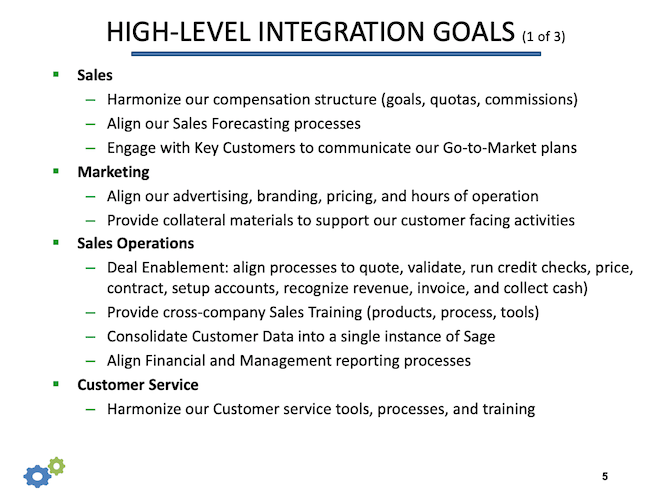 HIGH-LEVEL INTEGRATION GOALS (1 of 3)

▪ Sales
– Harmonize our compensation structure (goals, quotas, commissions)
– Align our Sales Forecasting processes
– Engage with Key Customers to communicate our Go-to-Market plans

▪ Marketing
– Align our advertising, branding, pricing, and hours of operation
– Provide collateral materials to support our customer facing activities

▪ Sales Operations
– Deal Enablement: align processes to quote, validate, run credit checks, price, contract, setup accounts, recognize revenue, invoice, and collect cash)
– Provide cross-company Sales Training (products, process, tools)
– Consolidate Customer Data into a single instance of Sage
– Align Financial and Management reporting processes

▪ Customer Service
– Harmonize our Customer service tools, processes, and training

5